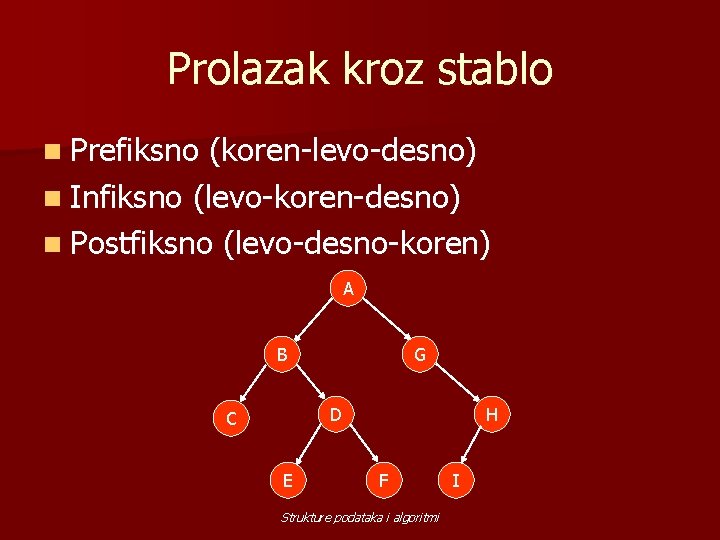 Prolazak kroz stablo

Prefiksno (koren-levo-desno)
Infiksno (levo-koren-desno)
Postfiksno (levo-desno-koren)

A
B
G
C
D
H
E
F
I

Strukture podataka i algoritmi